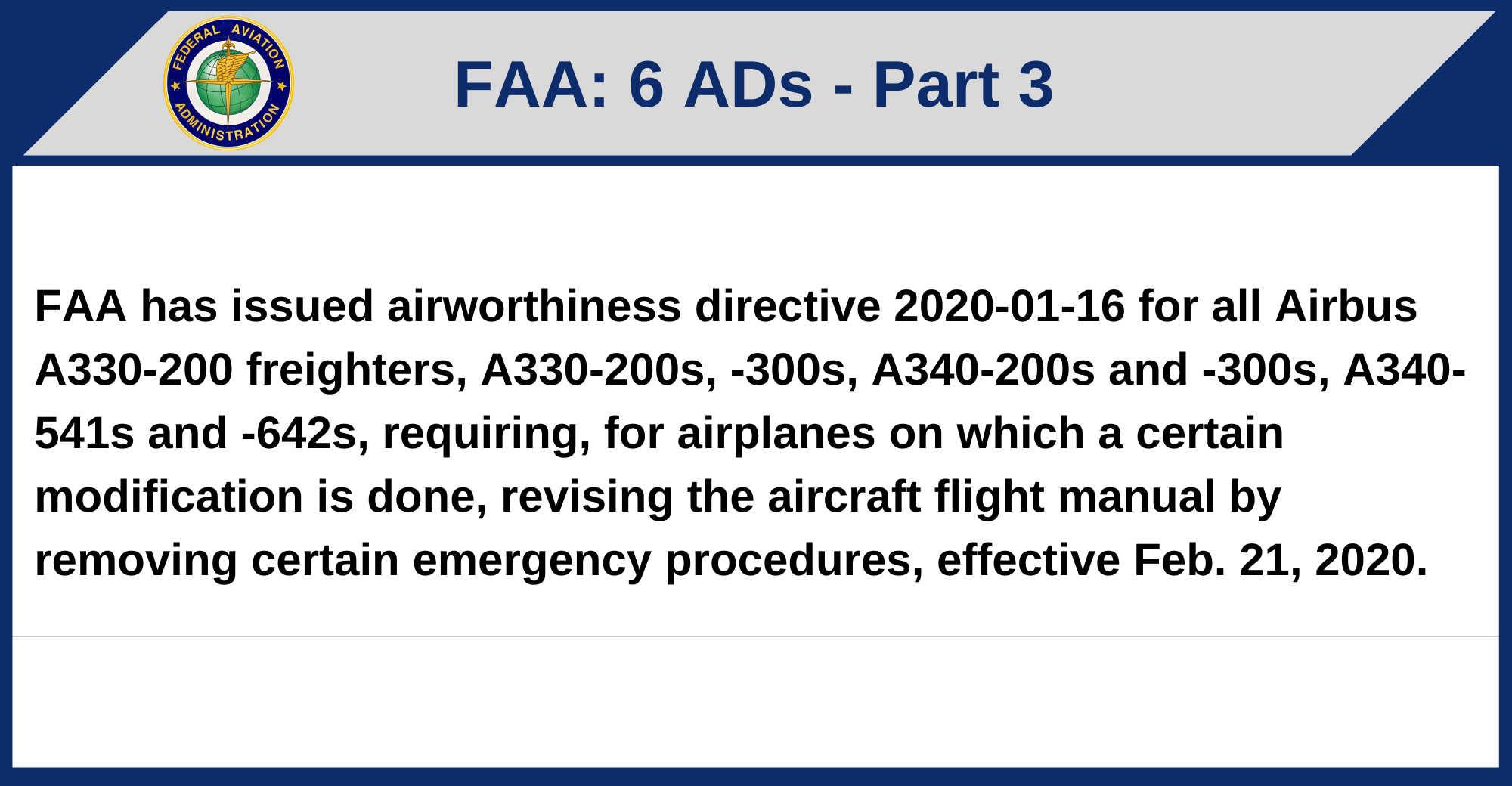 FEDERAL AVIATION ADMINISTRATION

FAA: 6 ADs - Part 3

FAA has issued airworthiness directive 2020-01-16 for all Airbus A330-200 freighters, A330-200s, -300s, A340-200s and -300s, A340-541s and -642s, requiring, for airplanes on which a certain modification is done, revising the aircraft flight manual by removing certain emergency procedures, effective Feb. 21, 2020.